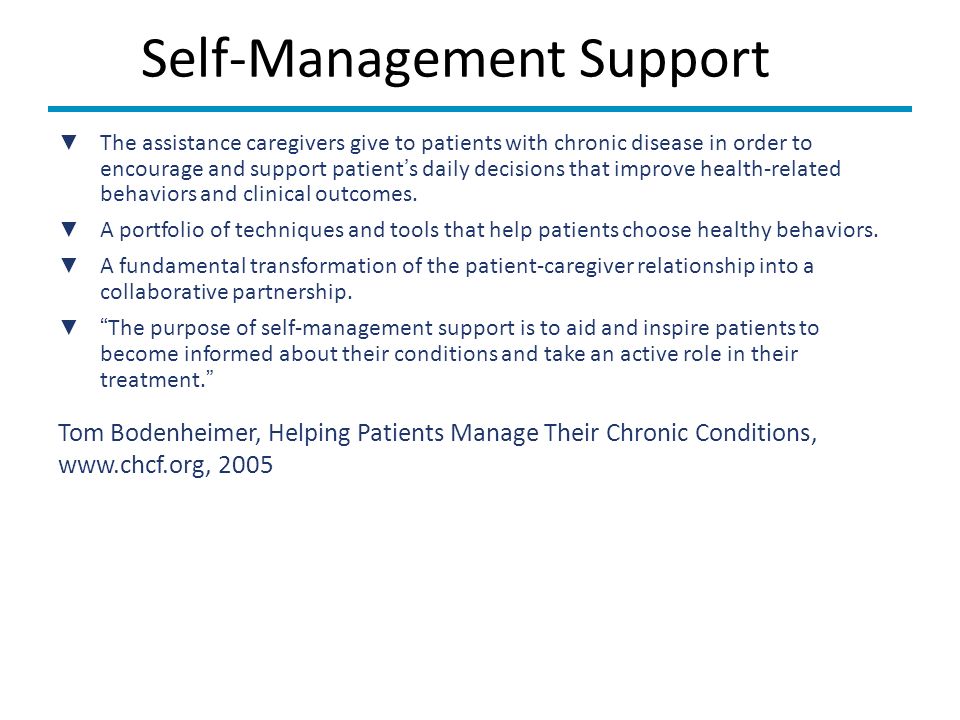 Self-Management Support

▼ The assistance caregivers give to patients with chronic disease in order to encourage and support patient's daily decisions that improve health-related behaviors and clinical outcomes.

▼ A portfolio of techniques and tools that help patients choose healthy behaviors.

▼ A fundamental transformation of the patient-caregiver relationship into a collaborative partnership.

▼ "The purpose of self-management support is to aid and inspire patients to become informed about their conditions and take an active role in their treatment."

Tom Bodenheimer, Helping Patients Manage Their Chronic Conditions, www.chcf.org, 2005